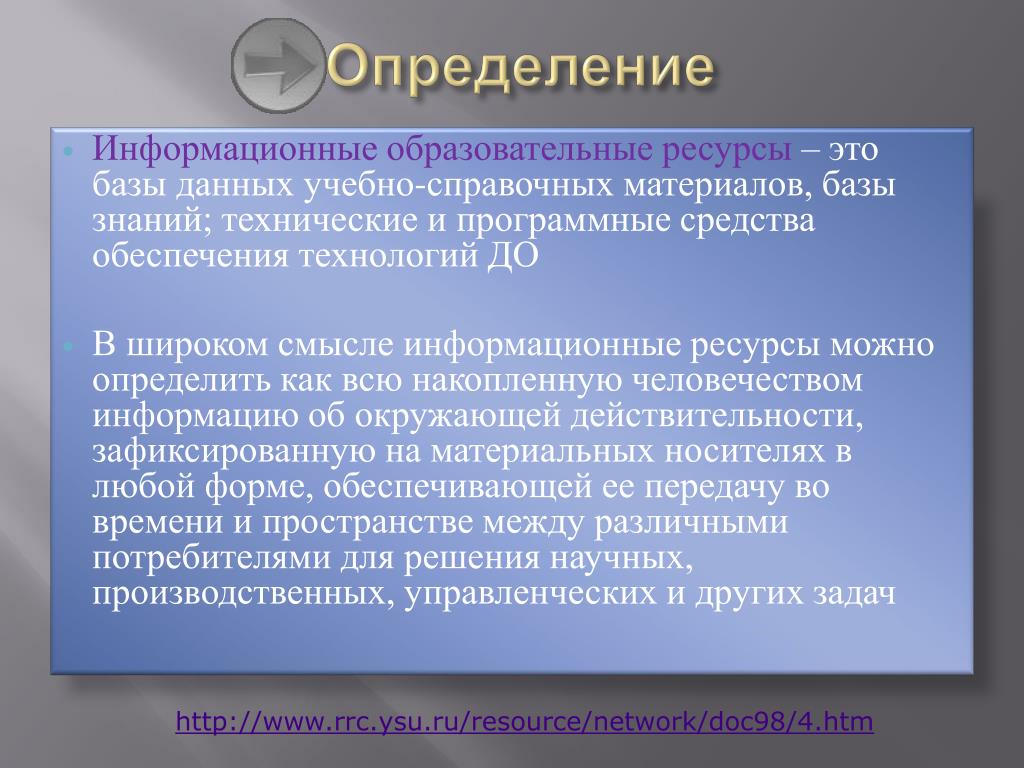 Определение

Информационные образовательные ресурсы – это базы данных учебно-справочных материалов, базы знаний; технические и программные средства обеспечения технологий ДО

В широком смысле информационные ресурсы можно определить как всю накопленную человечеством информацию об окружающей действительности, зафиксированную на материальных носителях в любой форме, обеспечивающей ее передачу во времени и пространстве между различными потребителями для решения научных, производственных, управленческих и других задач

http://www.rrc.ysu.ru/resource/network/doc98/4.htm